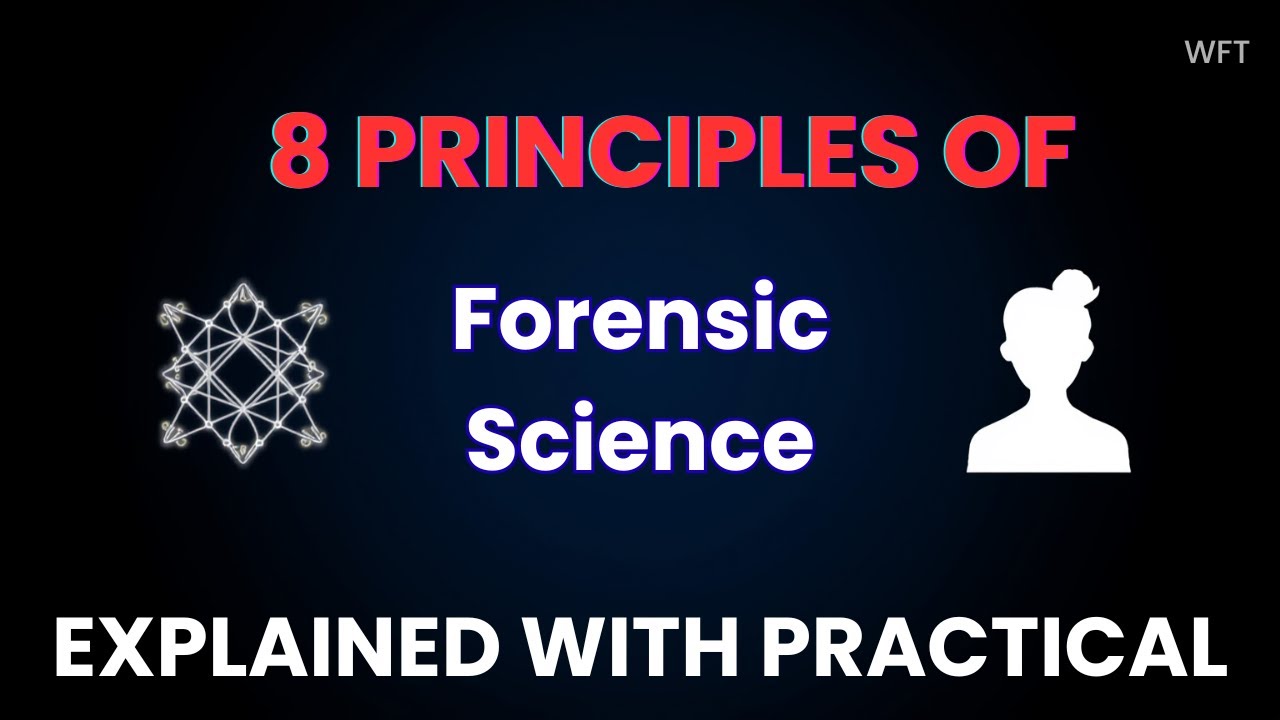 WFT

8 PRINCIPLES OF

Forensic Science

EXPLAINED WITH PRACTICAL